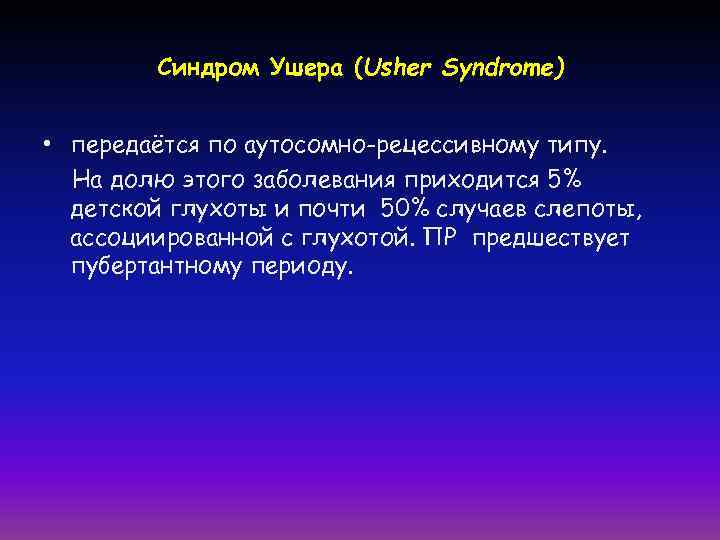 Синдром Ушера (Usher Syndrome)

• передаётся по аутосомно-рецессивному типу. На долю этого заболевания приходится 5% детской глухоты и почти 50% случаев слепоты, ассоциированной с глухотой. ПР предшествует пубертантному периоду.